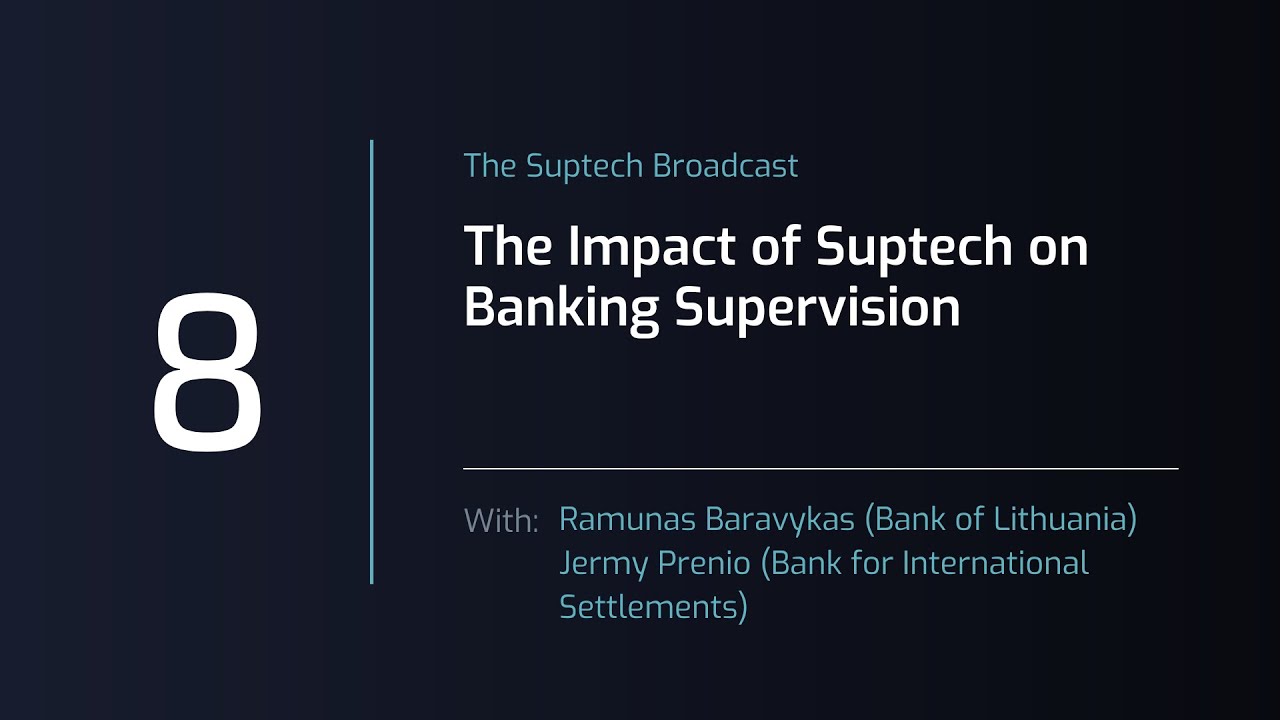 8

The Suptech Broadcast

The Impact of Suptech on Banking Supervision

With: Ramunas Baravykas (Bank of Lithuania)
Jermy Prenio (Bank for International Settlements)